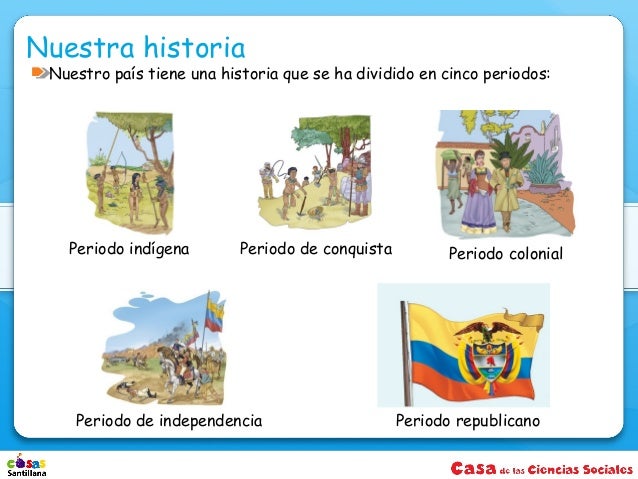 Nuestra historia

Nuestro país tiene una historia que se ha dividido en cinco periodos:

Periodo indígena

Periodo de conquista

Periodo colonial

Periodo de independencia

Periodo republicano

casas Santillana

Casa de las Ciencias Sociales